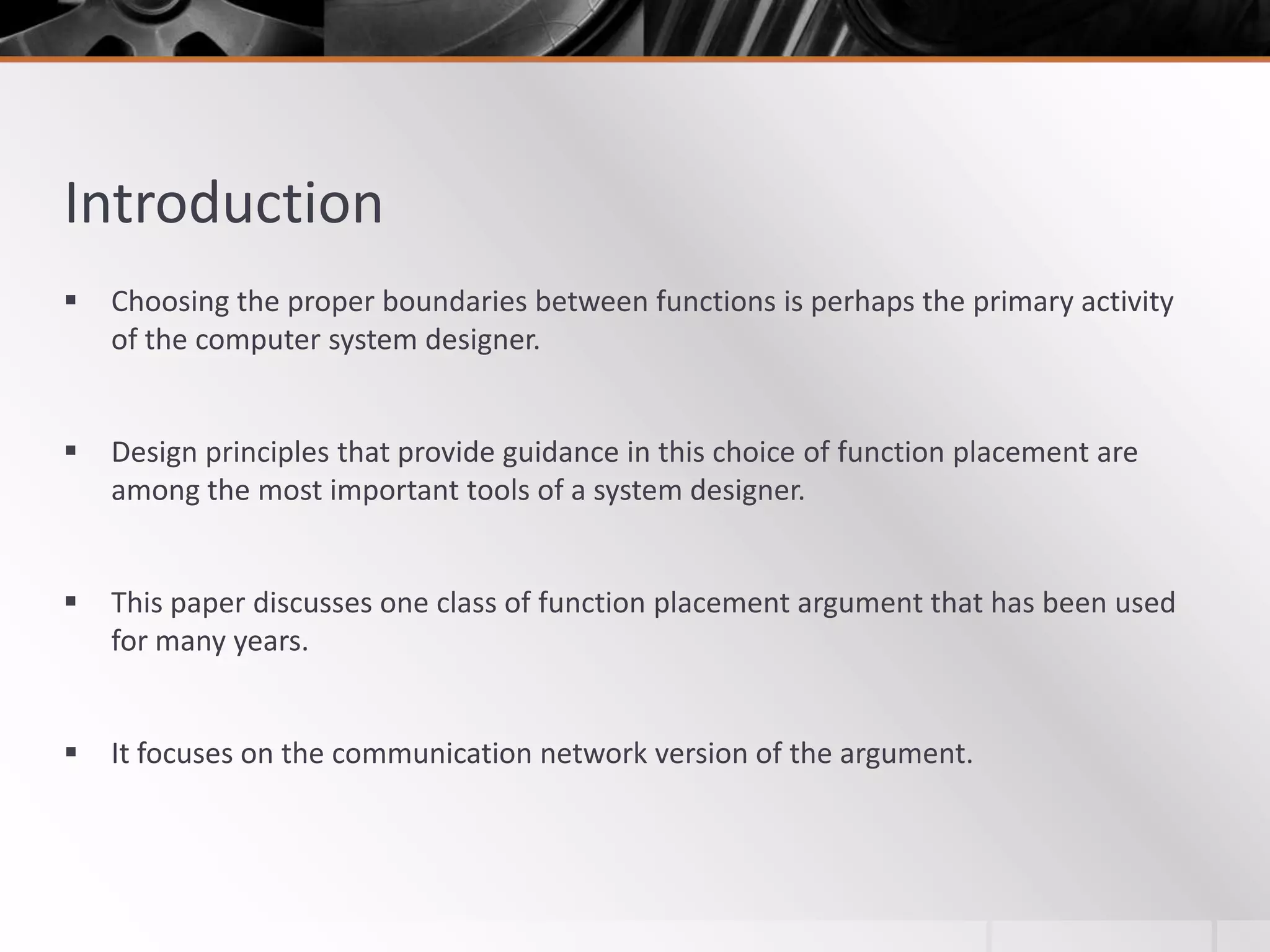 Introduction

▪ Choosing the proper boundaries between functions is perhaps the primary activity of the computer system designer.

▪ Design principles that provide guidance in this choice of function placement are among the most important tools of a system designer.

▪ This paper discusses one class of function placement argument that has been used for many years.

▪ It focuses on the communication network version of the argument.